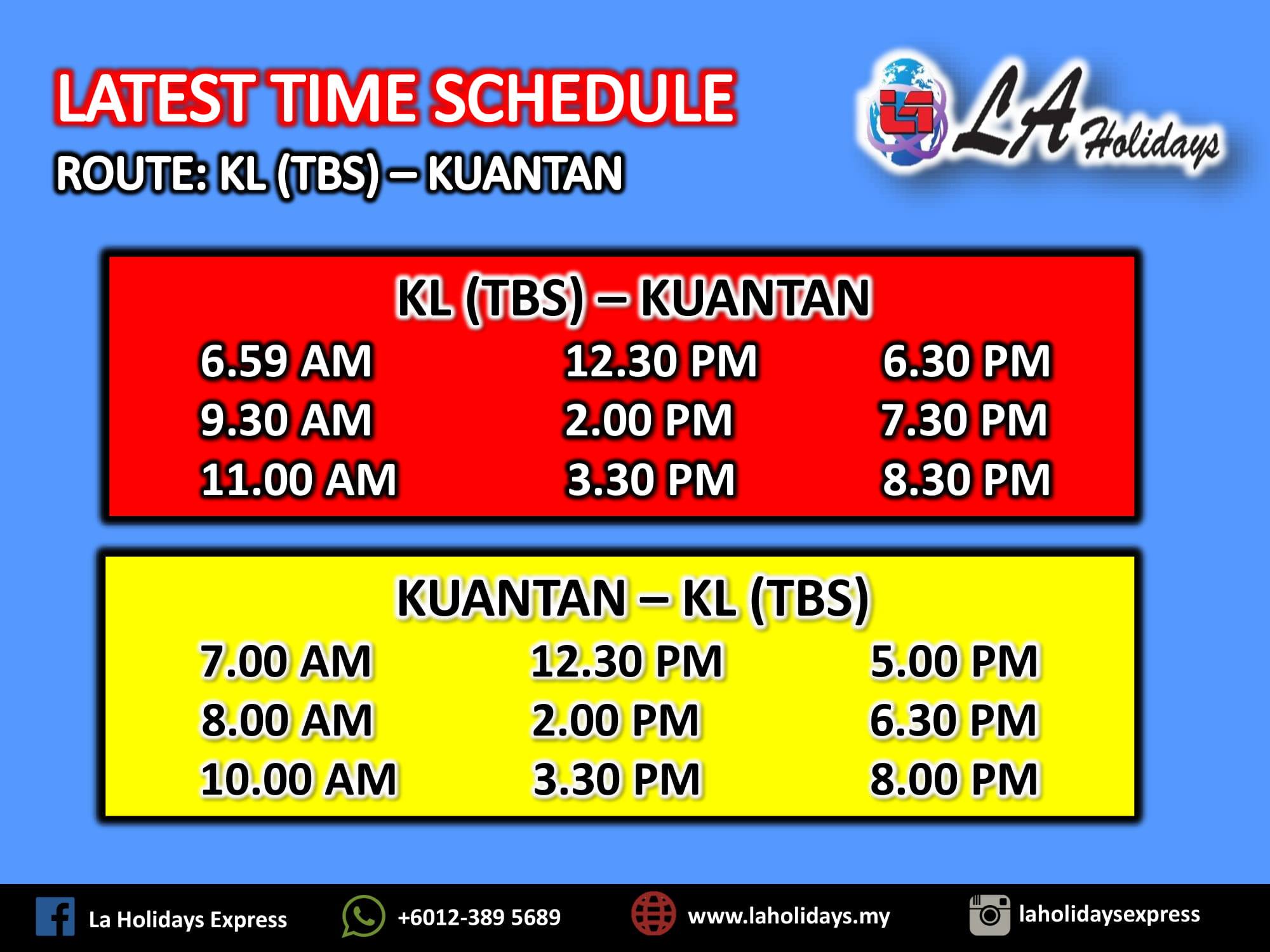 LATEST TIME SCHEDULE

ROUTE: KL (TBS) – KUANTAN

LA Holidays

KL (TBS) – KUANTAN

6.59 AM
9.30 AM
11.00 AM

12.30 PM
2.00 PM
3.30 PM

6.30 PM
7.30 PM
8.30 PM

KUANTAN – KL (TBS)

7.00 AM
8.00 AM
10.00 AM

12.30 PM
2.00 PM
3.30 PM

5.00 PM
6.30 PM
8.00 PM

La Holidays Express

+6012-389 5689

www.laholidays.my

laholidaysexpress